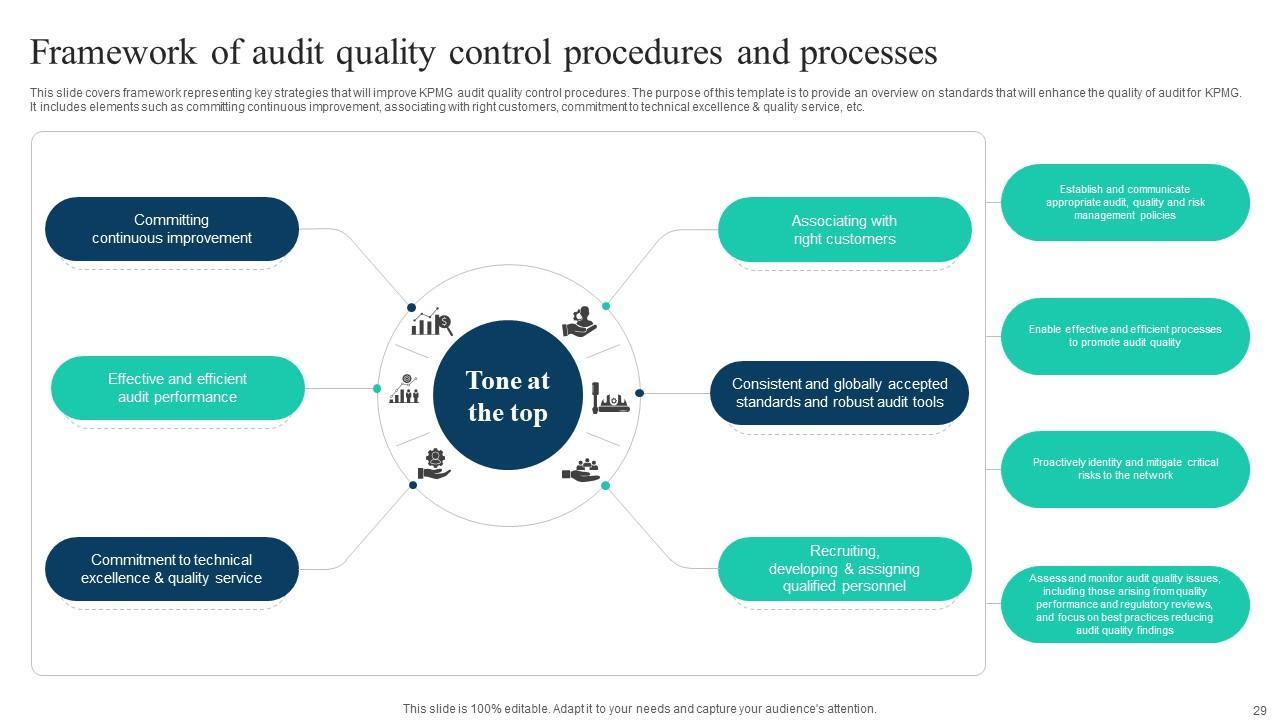 Framework of audit quality control procedures and processes

This slide covers framework representing key strategies that will improve KPMG audit quality control procedures. The purpose of this template is to provide an overview on standards that will enhance the quality of audit for KPMG. It includes elements such as committing continuous improvement, associating with right customers, commitment to technical excellence & quality service, etc.

Committing continuous improvement

Effective and efficient audit performance

Commitment to technical excellence & quality service

Tone at the top

Associating with right customers

Consistent and globally accepted standards and robust audit tools

Recruiting, developing & assigning qualified personnel

Establish and communicate appropriate audit, quality and risk management policies

Enable effective and efficient processes to promote audit quality

Proactively identity and mitigate critical risks to the network

Assess and monitor audit quality issues, including those arising from quality performance and regulatory reviews, and focus on best practices reducing audit quality findings

This slide is 100% editable. Adapt it to your needs and capture your audience's attention.

29